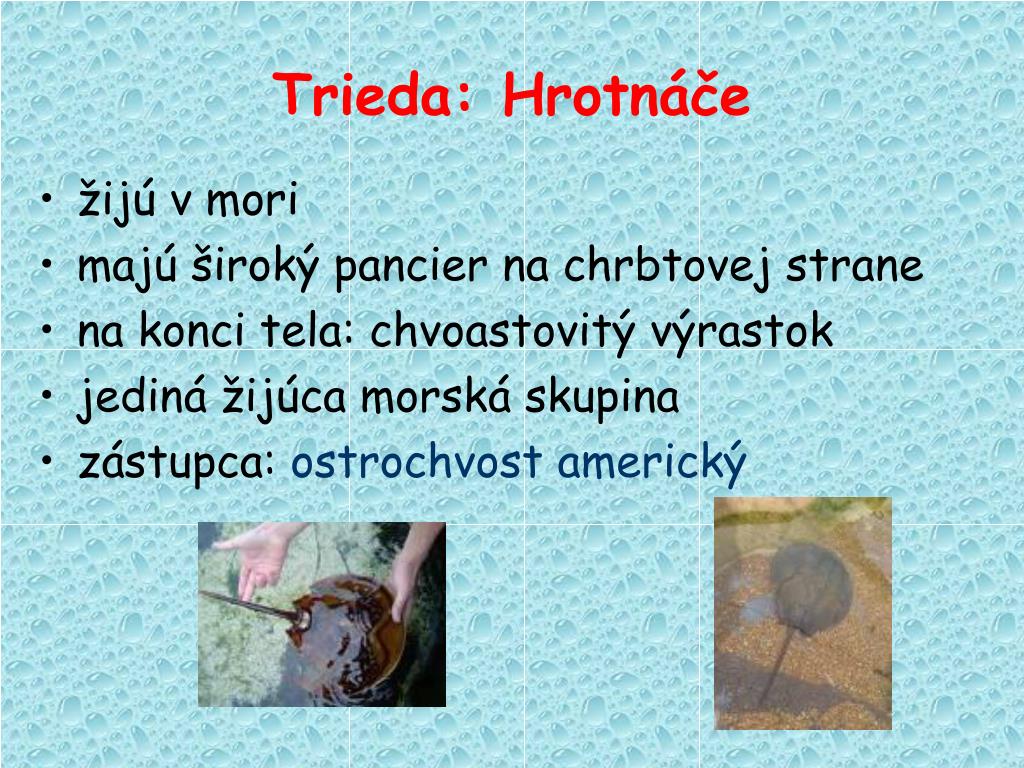 Trieda: Hrotnáče

• žijú v mori
• majú široký pancier na chrbtovej strane
• na konci tela: chvoastovitý výrastok
• jediná žijúca morská skupina
• zástupca: ostrochvost americký